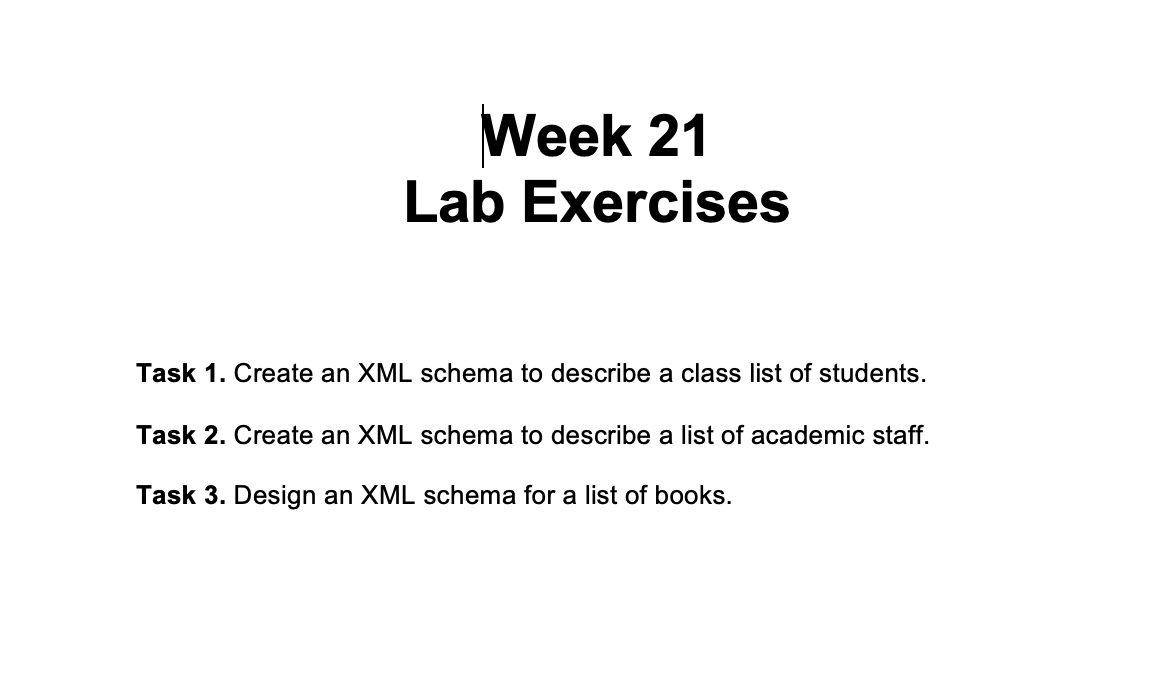 Week 21
Lab Exercises

Task 1. Create an XML schema to describe a class list of students.

Task 2. Create an XML schema to describe a list of academic staff.

Task 3. Design an XML schema for a list of books.